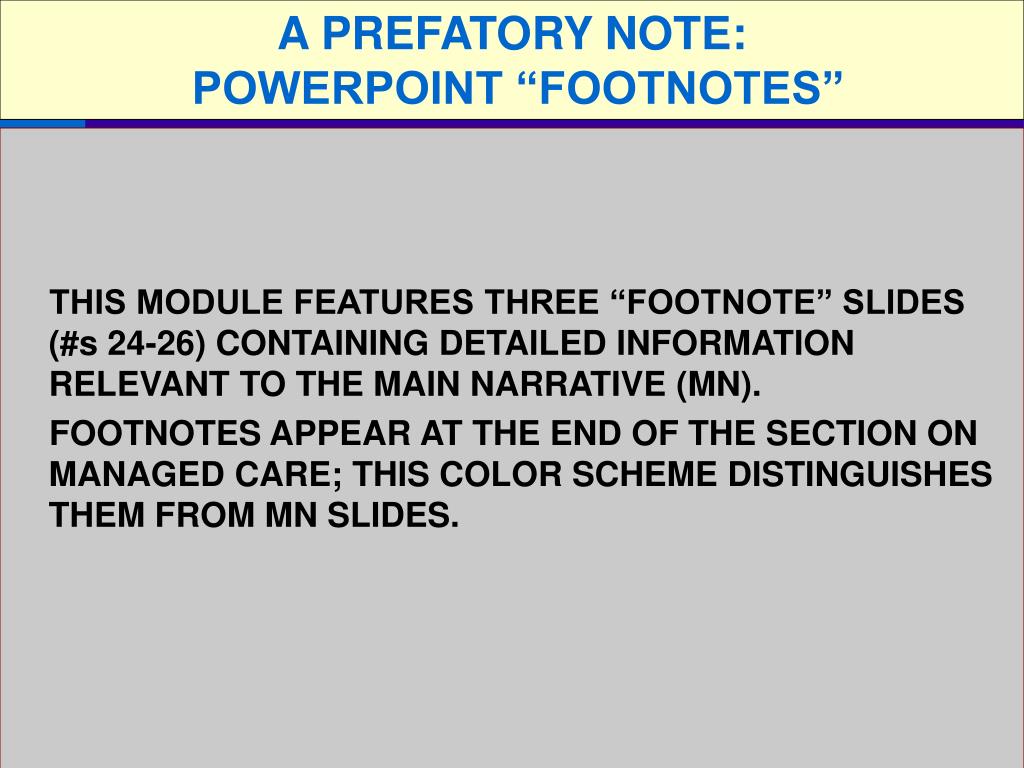 A PREFATORY NOTE:
POWERPOINT “FOOTNOTES”

THIS MODULE FEATURES THREE “FOOTNOTE” SLIDES (#s 24-26) CONTAINING DETAILED INFORMATION RELEVANT TO THE MAIN NARRATIVE (MN).

FOOTNOTES APPEAR AT THE END OF THE SECTION ON MANAGED CARE; THIS COLOR SCHEME DISTINGUISHES THEM FROM MN SLIDES.